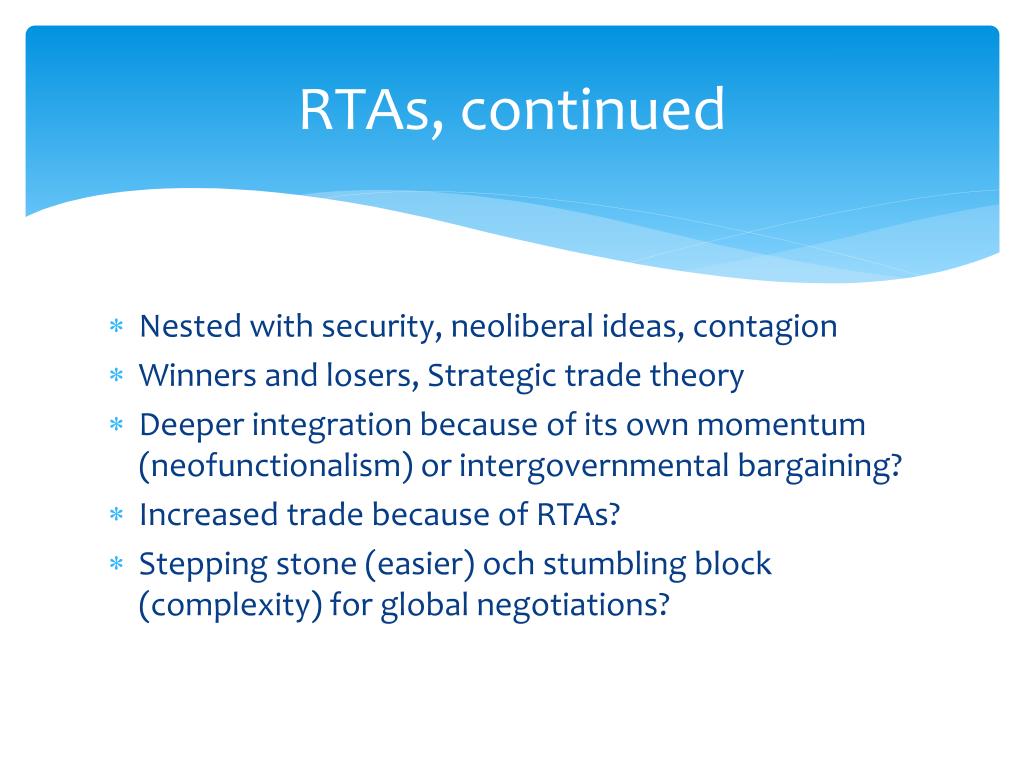 RTAs, continued

* Nested with security, neoliberal ideas, contagion
* Winners and losers, Strategic trade theory
* Deeper integration because of its own momentum (neofunctionalism) or intergovernmental bargaining?
* Increased trade because of RTAs?
* Stepping stone (easier) och stumbling block (complexity) for global negotiations?